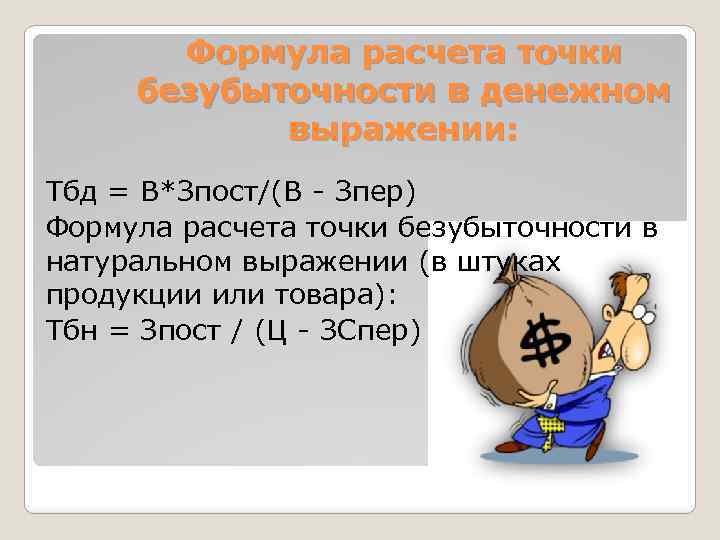 Формула расчета точки безубыточности в денежном выражении:

Тбд = В*Зпост/(В - Зпер)

Формула расчета точки безубыточности в натуральном выражении (в штуках продукции или товара):

Тбн = Зпост / (Ц - ЗСпер)

$